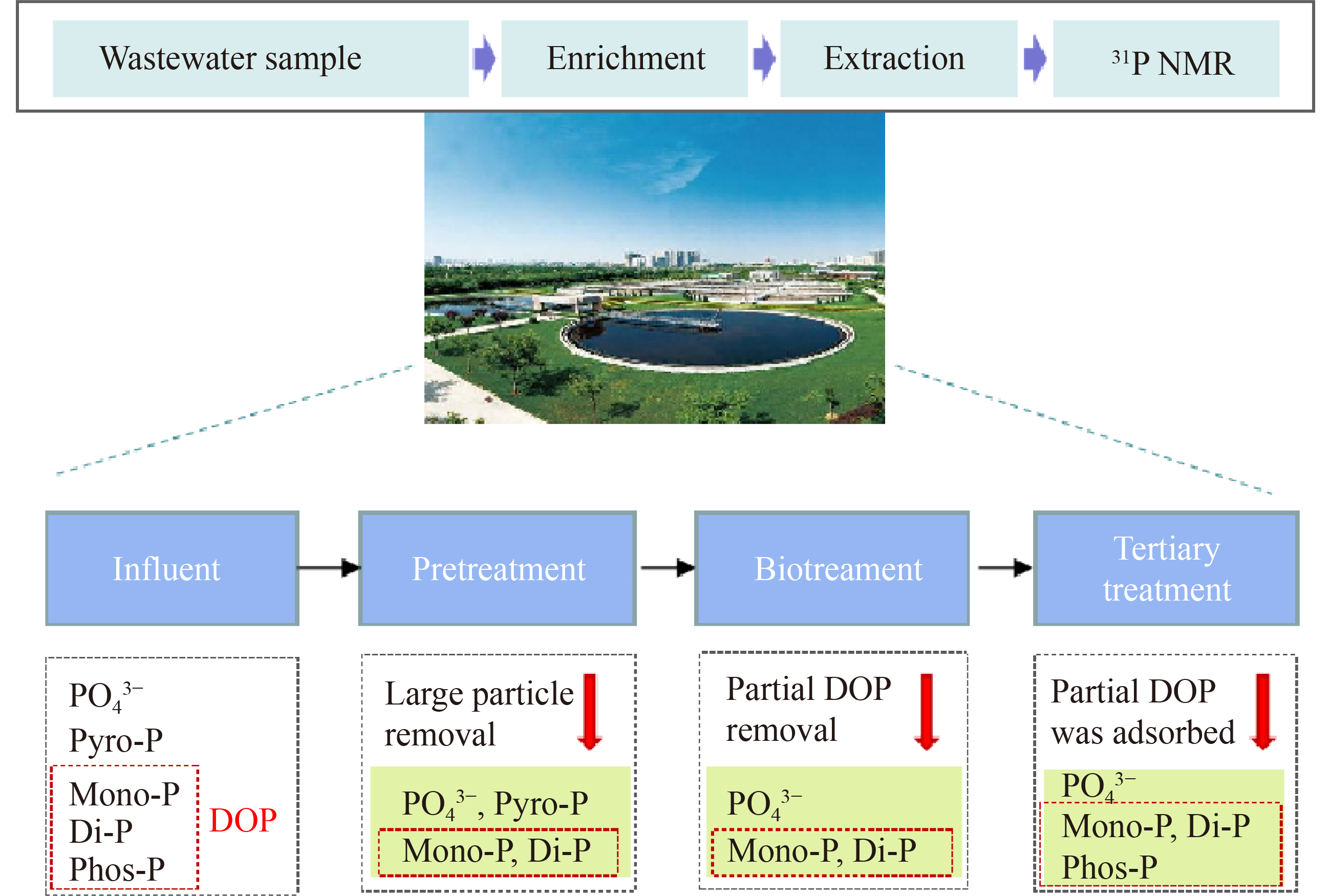 Wastewater sample
Enrichment
Extraction
$^{31}$P NMR

Influent
Pretreatment
Biotreament
Tertiary treatment

$PO_4^{3-}$
Pyro-P
Mono-P
Di-P
Phos-P
DOP

Large particle removal
$PO_4^{3-}$, Pyro-P
Mono-P, Di-P

Partial DOP removal
$PO_4^{3-}$
Mono-P, Di-P

Partial DOP was adsorbed
$PO_4^{3-}$
Mono-P, Di-P
Phos-P